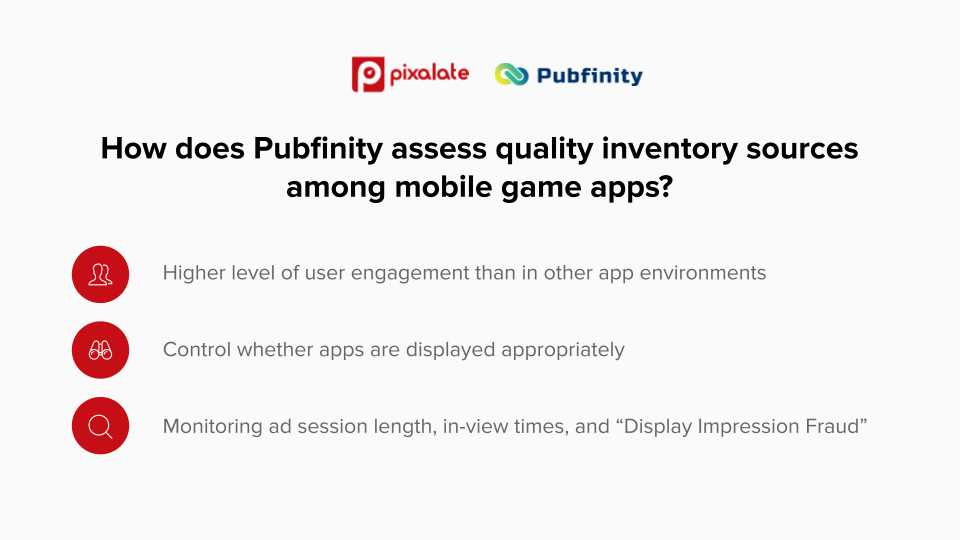 pixalate Pubfinity

How does Pubfinity assess quality inventory sources among mobile game apps?

Higher level of user engagement than in other app environments

Control whether apps are displayed appropriately

Monitoring ad session length, in-view times, and “Display Impression Fraud”